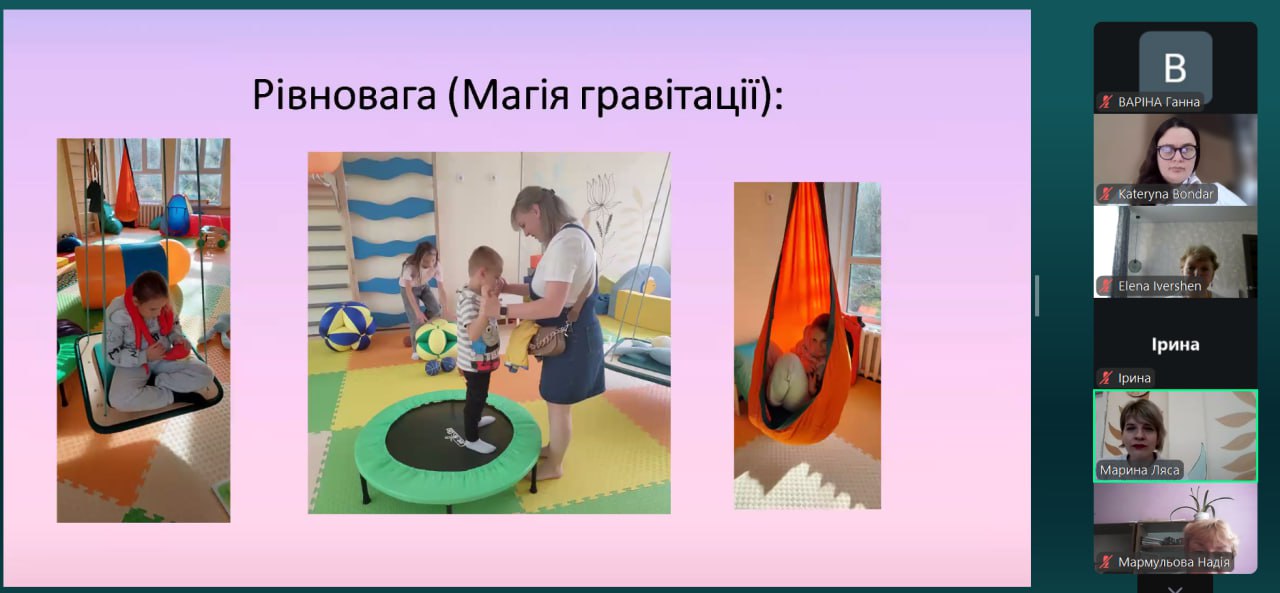 Рівновага (Магія гравітації):

B
ВАРІНА Ганна
Kateryna Bondar
Elena Ivershen
Ірина
Ірина
Марина Ляса
Мармульова Надія